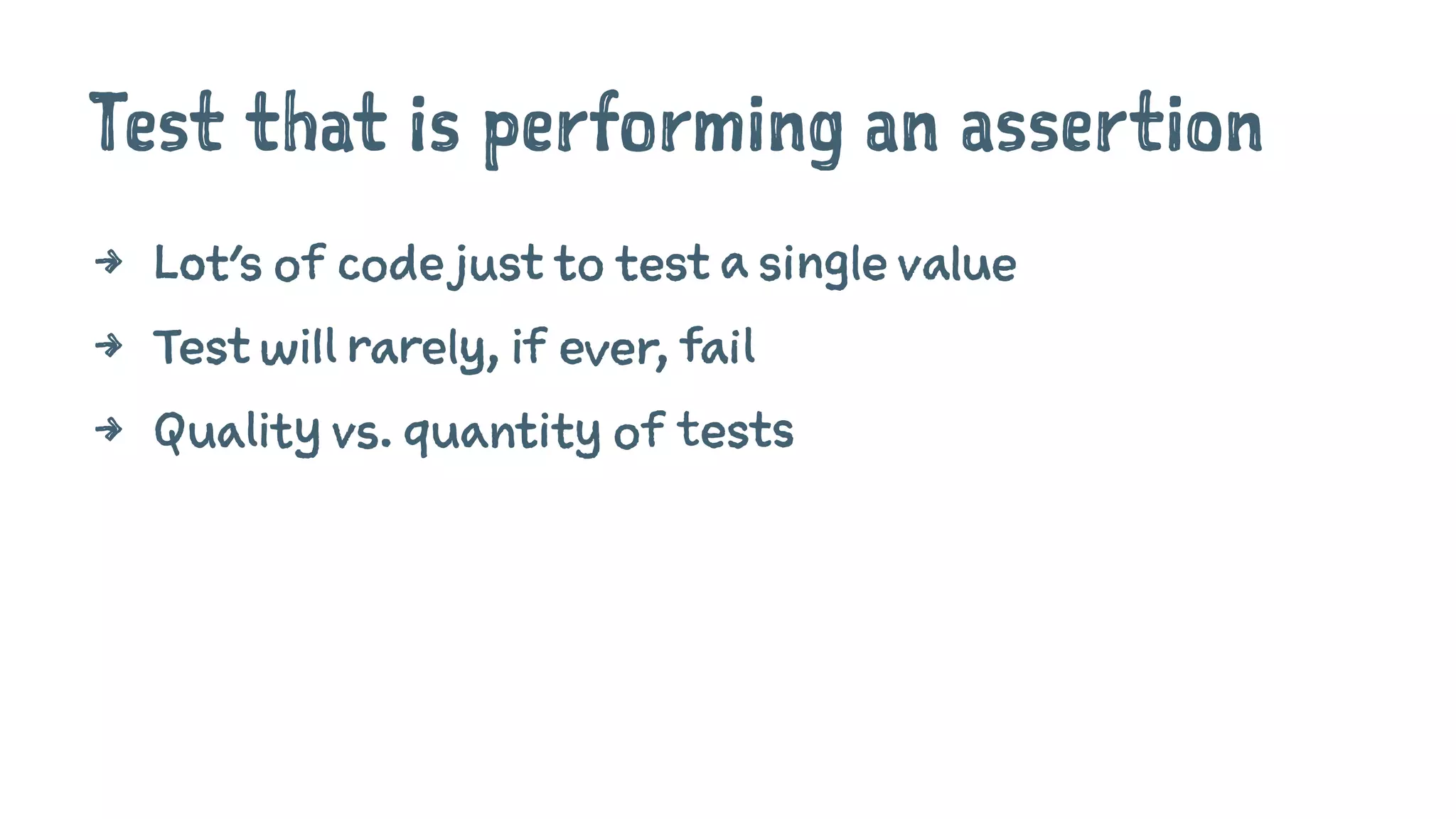 Test that is performing an assertion

→ Lot's of code just to test a single value

→ Test will rarely, if ever, fail

→ Quality vs. quantity of tests